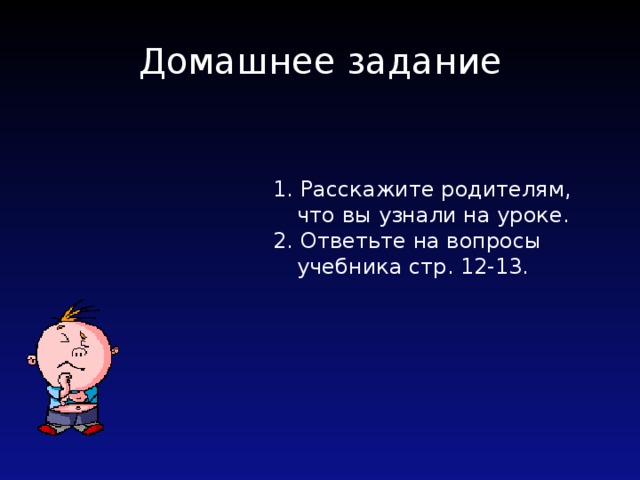 Домашнее задание

1. Расскажите родителям, что вы узнали на уроке.
2. Ответьте на вопросы учебника стр. 12-13.